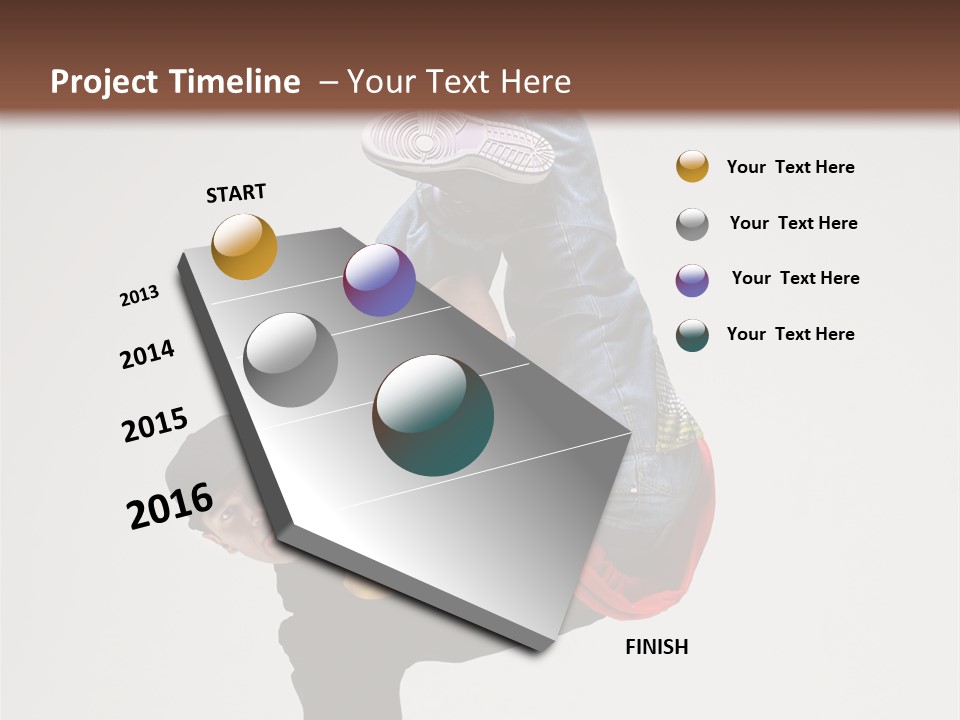 Project Timeline – Your Text Here

START

2013

2014

2015

2016

FINISH

Your Text Here

Your Text Here

Your Text Here

Your Text Here